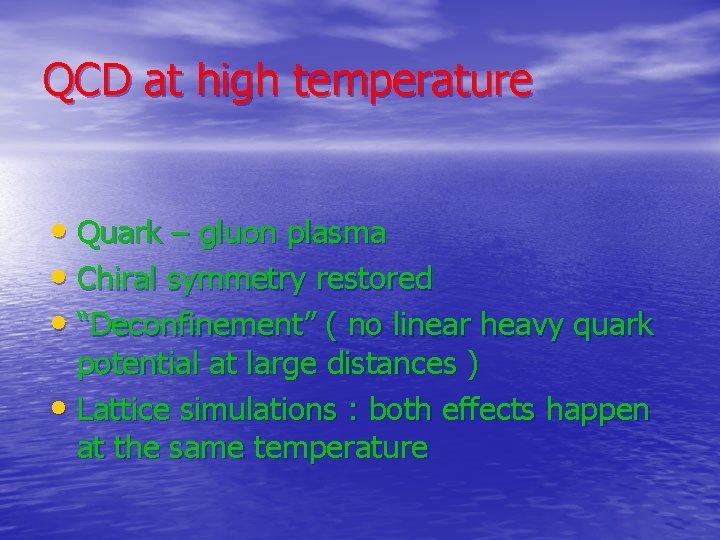 QCD at high temperature

• Quark – gluon plasma
• Chiral symmetry restored
• “Deconfinement” ( no linear heavy quark potential at large distances )
• Lattice simulations : both effects happen at the same temperature